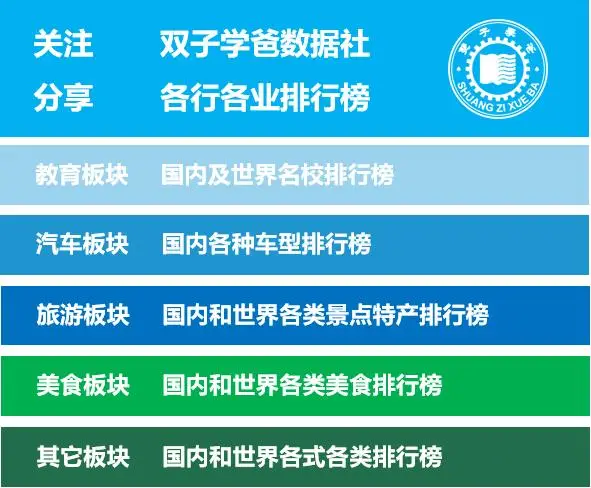 关注　双子学爸数据社
分享　各行各业排行榜

双子学爸
SHUANG ZI XUE BA

教育板块　国内及世界名校排行榜

汽车板块　国内各种车型排行榜

旅游板块　国内和世界各类景点特产排行榜

美食板块　国内和世界各类美食排行榜

其它板块　国内和世界各式各类排行榜